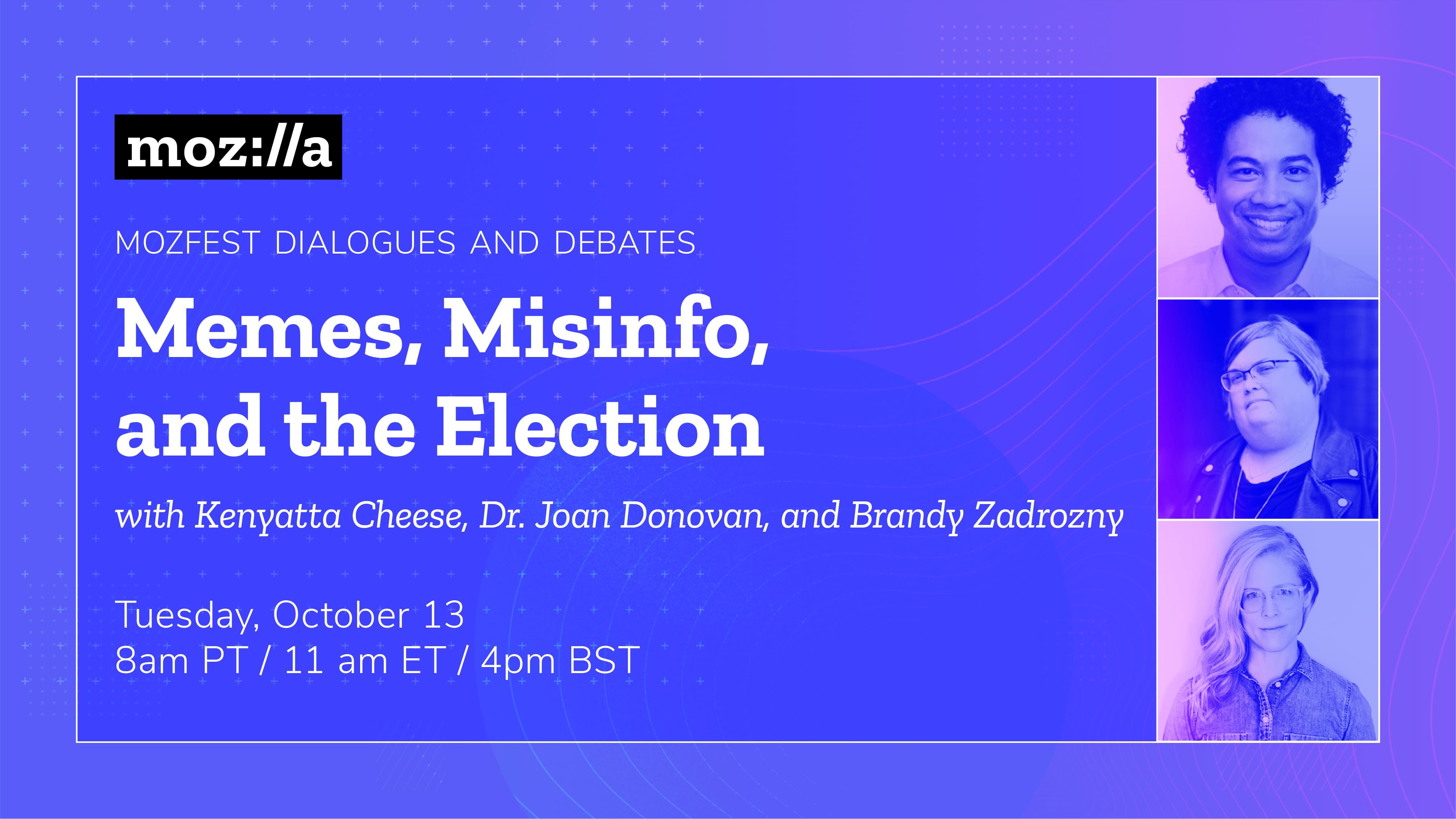 moz://a

MOZFEST DIALOGUES AND DEBATES

Memes, Misinfo, and the Election

with Kenyatta Cheese, Dr. Joan Donovan, and Brandy Zadrozny

Tuesday, October 13
8am PT / 11 am ET / 4pm BST